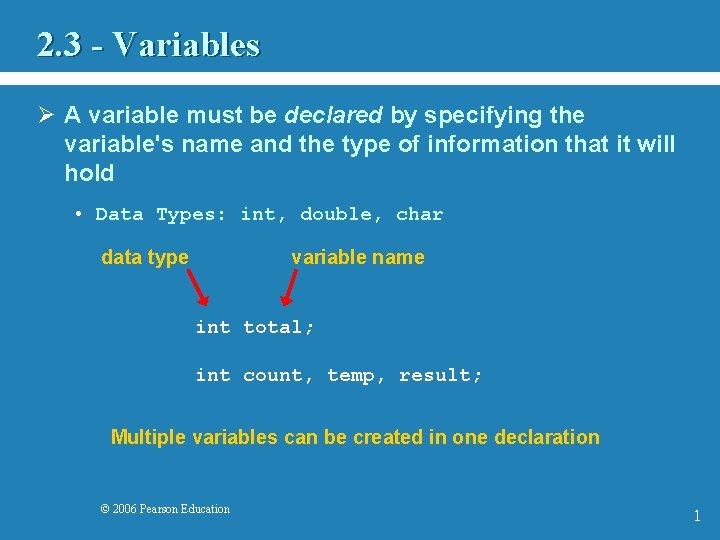 2.3 - Variables

➢ A variable must be declared by specifying the variable's name and the type of information that it will hold

• Data Types: int, double, char

data type

variable name

int total;

int count, temp, result;

Multiple variables can be created in one declaration

© 2006 Pearson Education

1